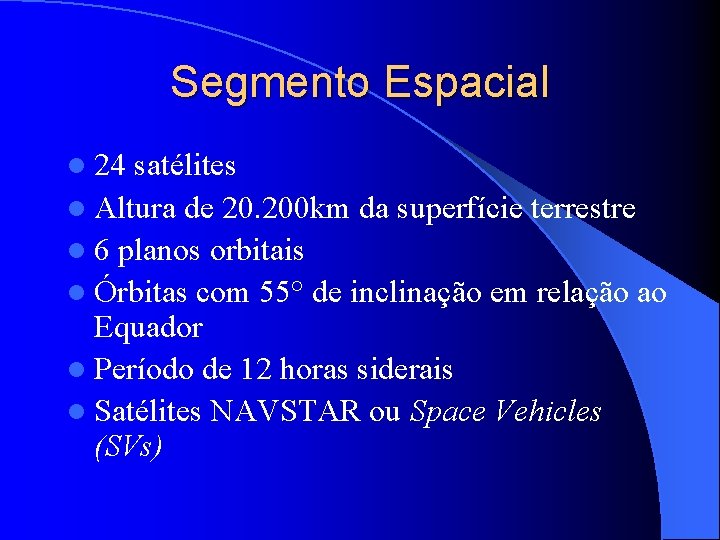 Segmento Espacial

• 24 satélites
• Altura de 20.200km da superfície terrestre
• 6 planos orbitais
• Órbitas com 55° de inclinação em relação ao Equador
• Período de 12 horas siderais
• Satélites NAVSTAR ou Space Vehicles (SVs)